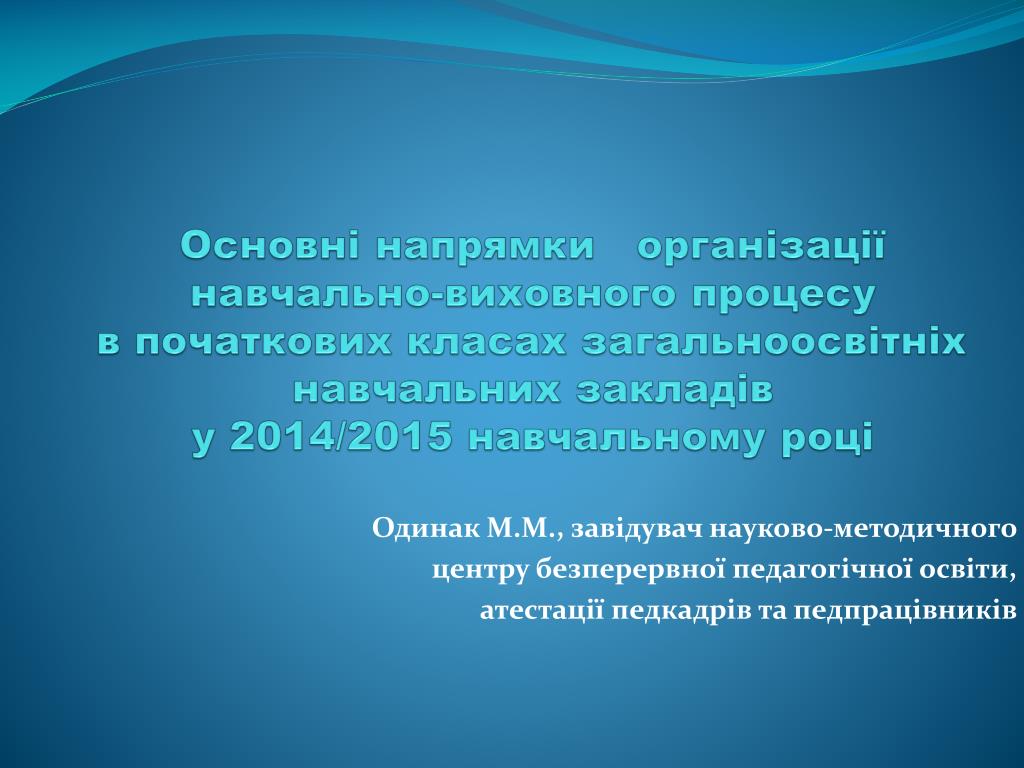 Основні напрямки організації навчально-виховного процесу в початкових класах загальноосвітніх навчальних закладів у 2014/2015 навчальному році

Одинак М.М., завідувач науково-методичного центру безперервної педагогічної освіти, атестації педкадрів та педпрацівників